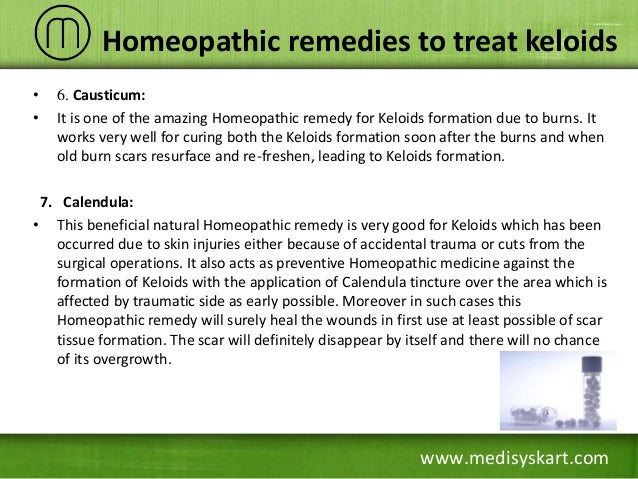 Homeopathic remedies to treat keloids

• 6. Causticum:

• It is one of the amazing Homeopathic remedy for Keloids formation due to burns. It works very well for curing both the Keloids formation soon after the burns and when old burn scars resurface and re-freshen, leading to Keloids formation.

7. Calendula:

• This beneficial natural Homeopathic remedy is very good for Keloids which has been occurred due to skin injuries either because of accidental trauma or cuts from the surgical operations. It also acts as preventive Homeopathic medicine against the formation of Keloids with the application of Calendula tincture over the area which is affected by traumatic side as early possible. Moreover in such cases this Homeopathic remedy will surely heal the wounds in first use at least possible of scar tissue formation. The scar will definitely disappear by itself and there will no chance of its overgrowth.

www.medisyskart.com